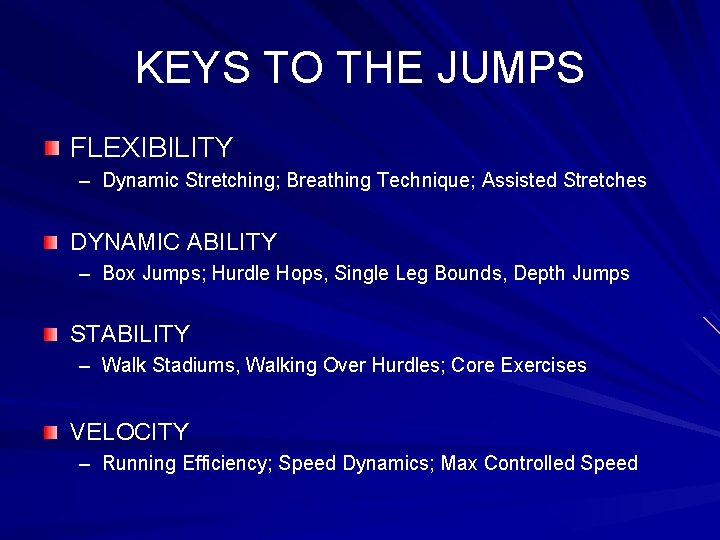 KEYS TO THE JUMPS

FLEXIBILITY
– Dynamic Stretching; Breathing Technique; Assisted Stretches

DYNAMIC ABILITY
– Box Jumps; Hurdle Hops, Single Leg Bounds, Depth Jumps

STABILITY
– Walk Stadiums, Walking Over Hurdles; Core Exercises

VELOCITY
– Running Efficiency; Speed Dynamics; Max Controlled Speed